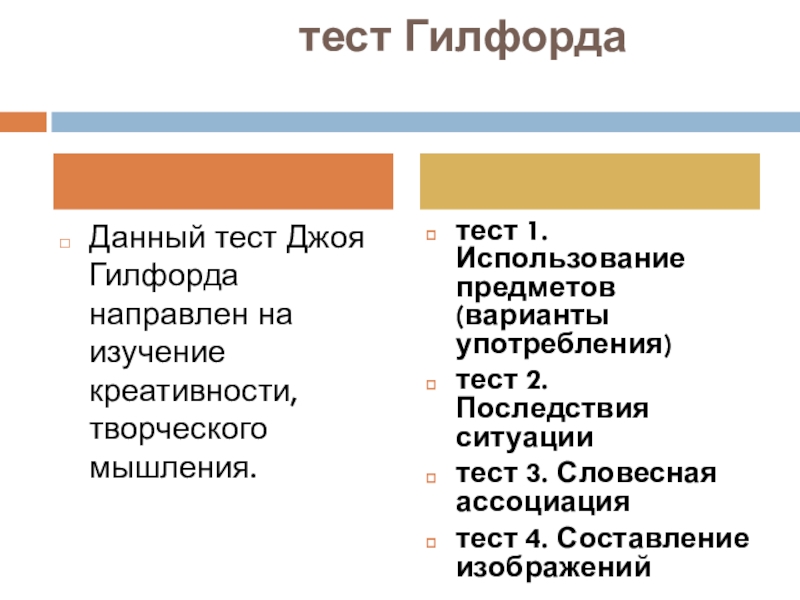 тест Гилфорда

Данный тест Джоя Гилфорда направлен на изучение креативности, творческого мышления.

тест 1. Использование предметов (варианты употребления)

тест 2. Последствия ситуации

тест 3. Словесная ассоциация

тест 4. Составление изображений